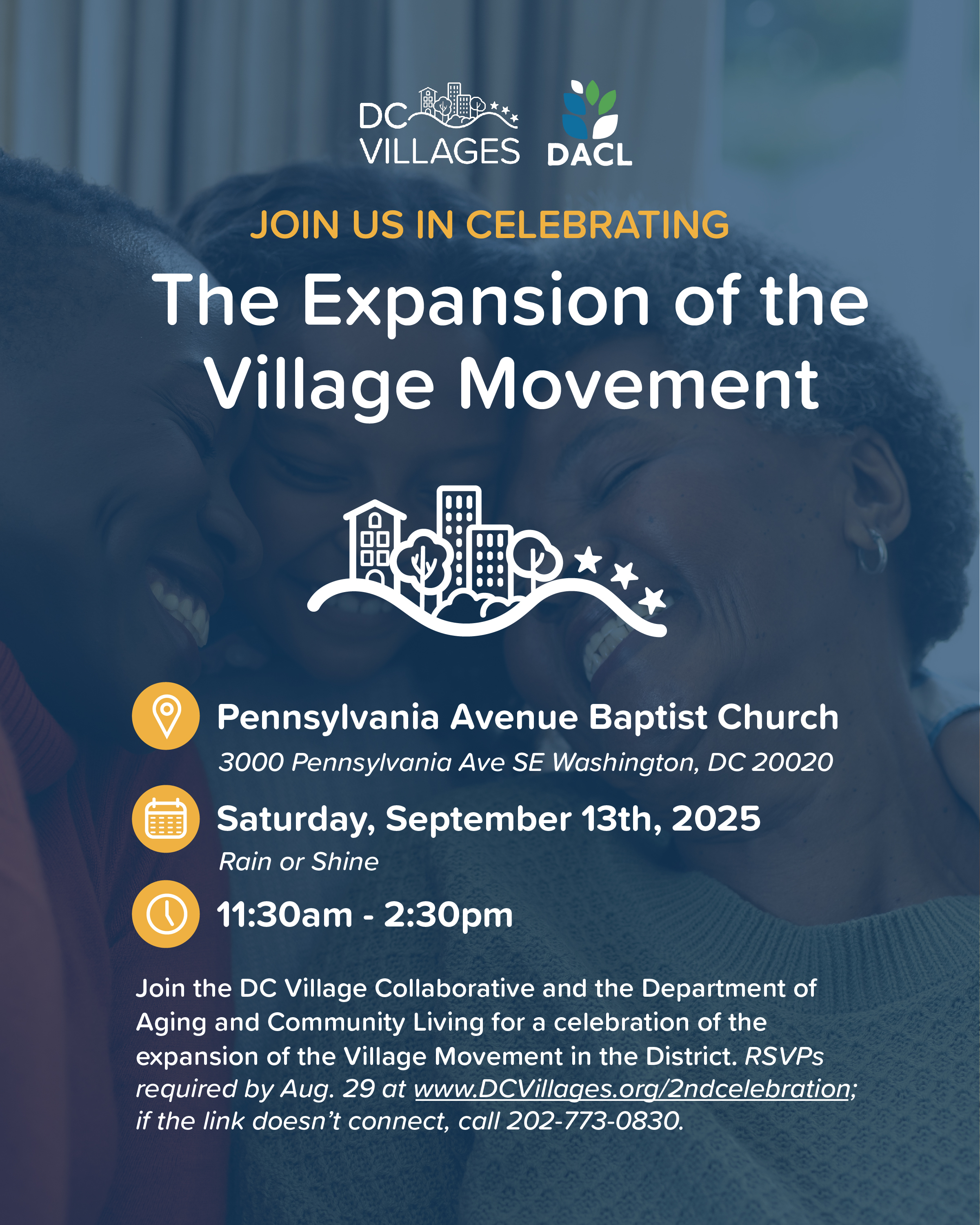 DC VILLAGES

DACL

JOIN US IN CELEBRATING

The Expansion of the Village Movement

Pennsylvania Avenue Baptist Church

3000 Pennsylvania Ave SE Washington, DC 20020

Saturday, September 13th, 2025

Rain or Shine

11:30am - 2:30pm

Join the DC Village Collaborative and the Department of Aging and Community Living for a celebration of the expansion of the Village Movement in the District. RSVPs required by Aug. 29 at www.DCVillages.org/2ndcelebration; if the link doesn't connect, call 202-773-0830.